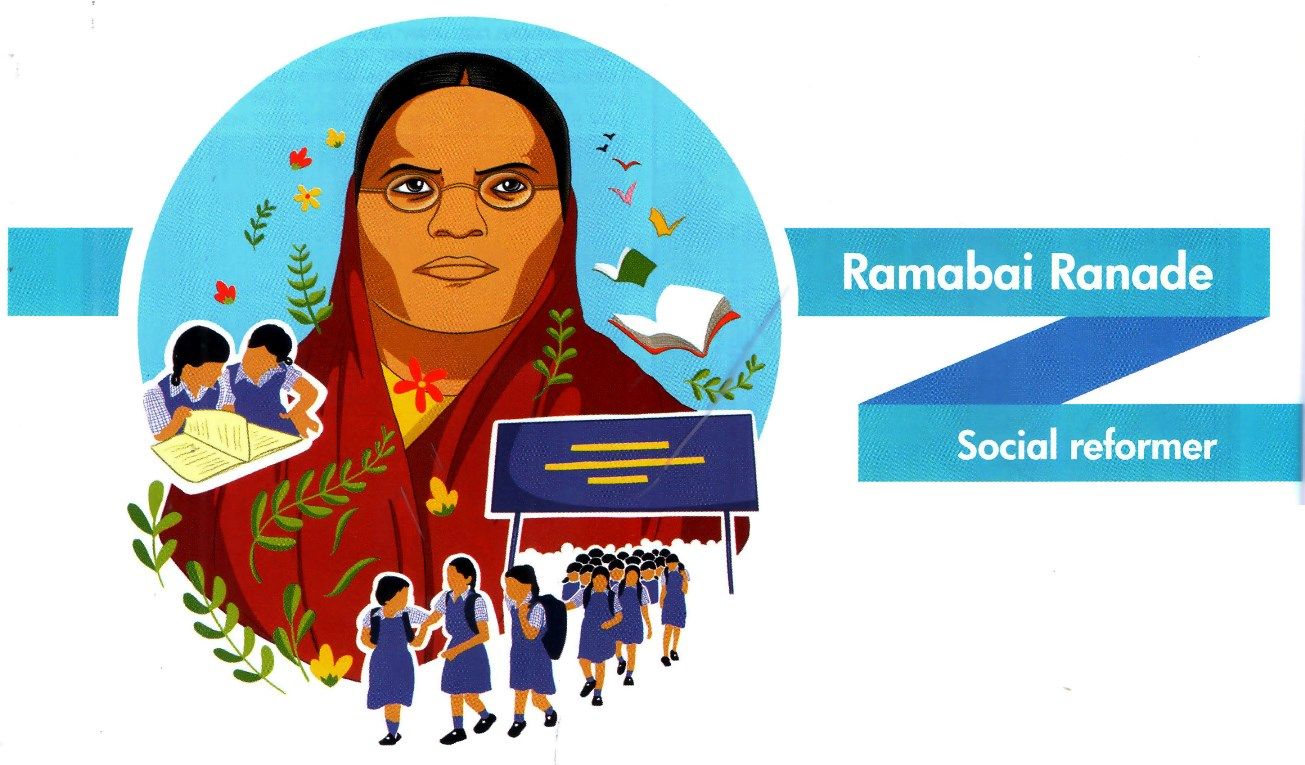 Ramabai Ranade

Social reformer